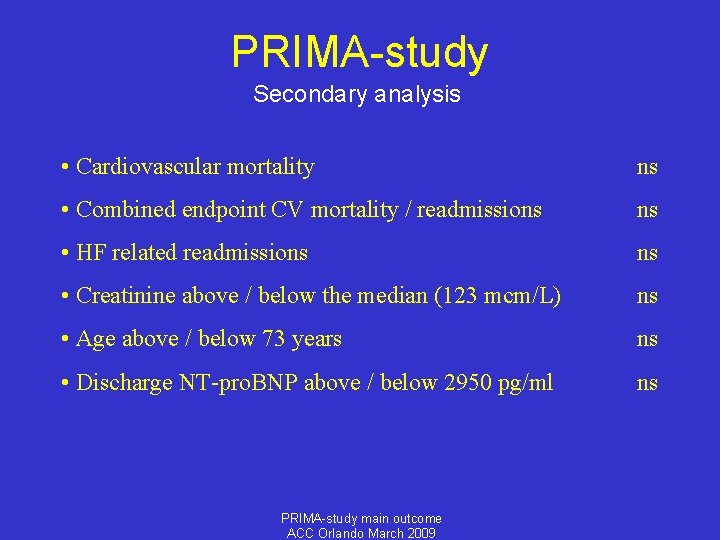 PRIMA-study
Secondary analysis

• Cardiovascular mortality ns

• Combined endpoint CV mortality / readmissions ns

• HF related readmissions ns

• Creatinine above / below the median (123 mcm/L) ns

• Age above / below 73 years ns

• Discharge NT-proBNP above / below 2950 pg/ml ns

PRIMA-study main outcome
ACC Orlando March 2009